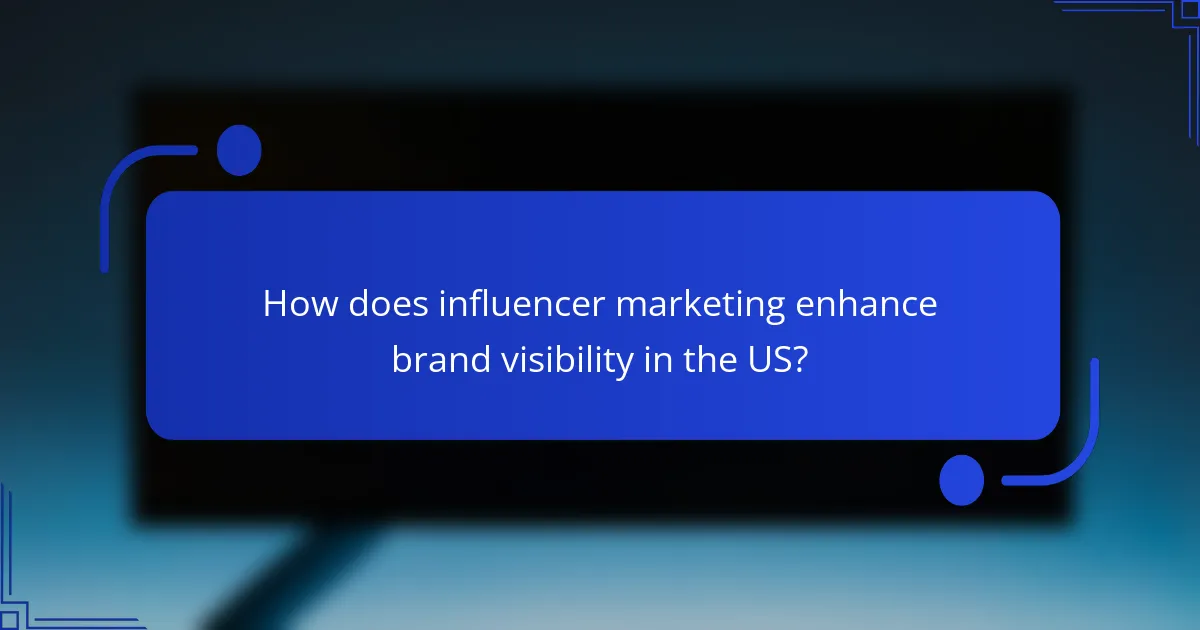 How does influencer marketing enhance brand visibility in the US?